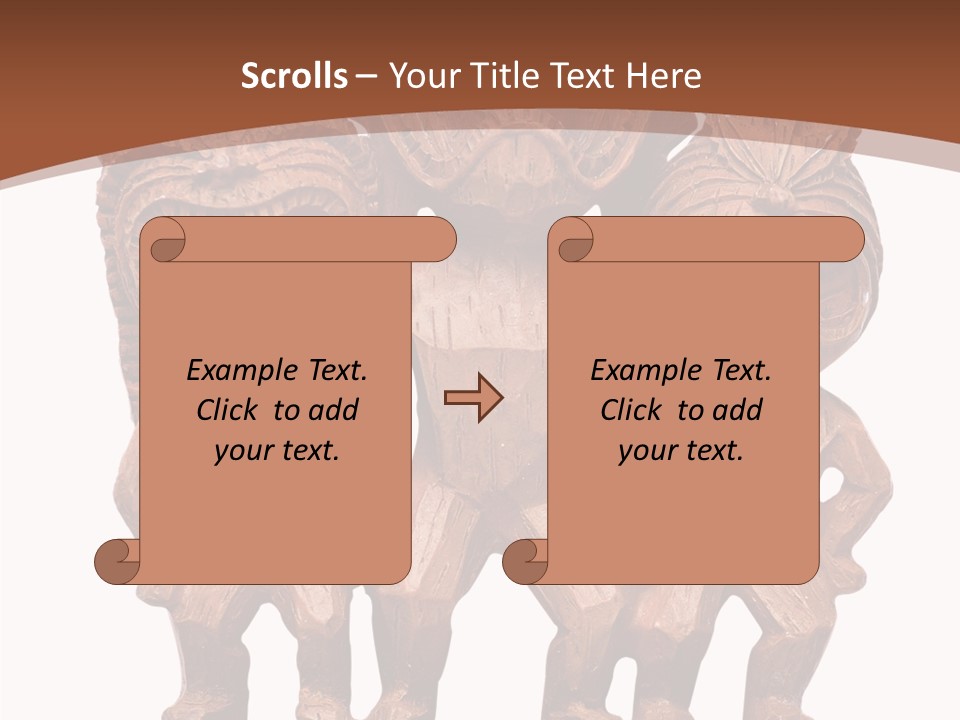 Scrolls – Your Title Text Here

Example Text. Click to add your text.

Example Text. Click to add your text.